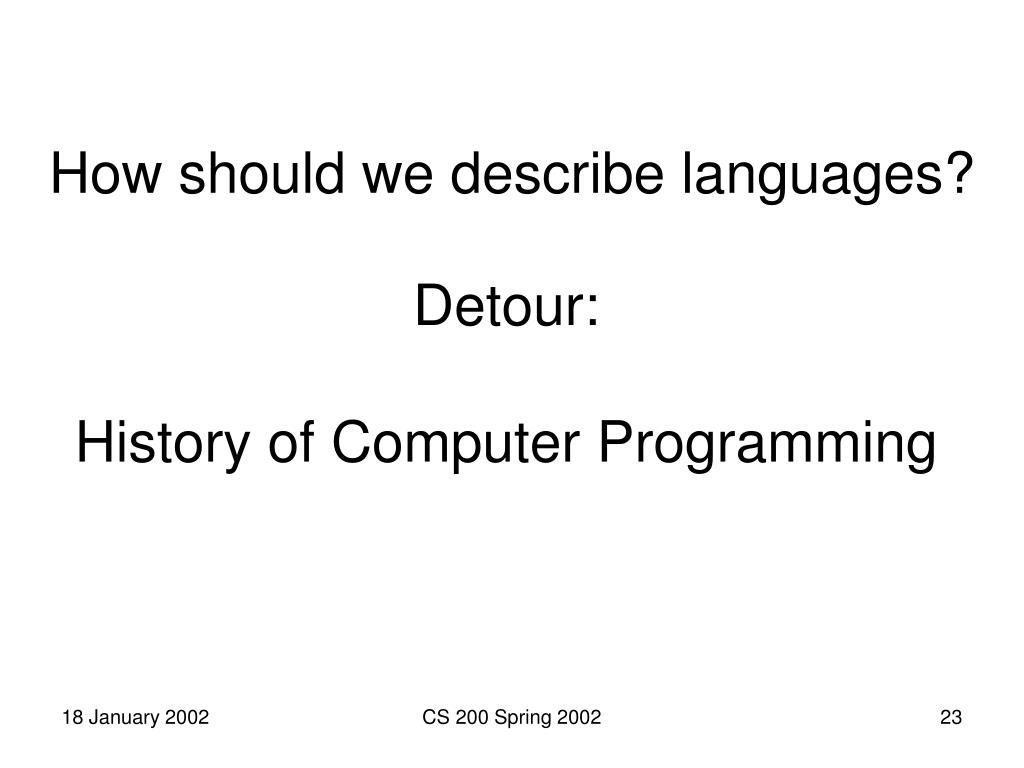 How should we describe languages?

Detour:

History of Computer Programming

18 January 2002

CS 200 Spring 2002

23